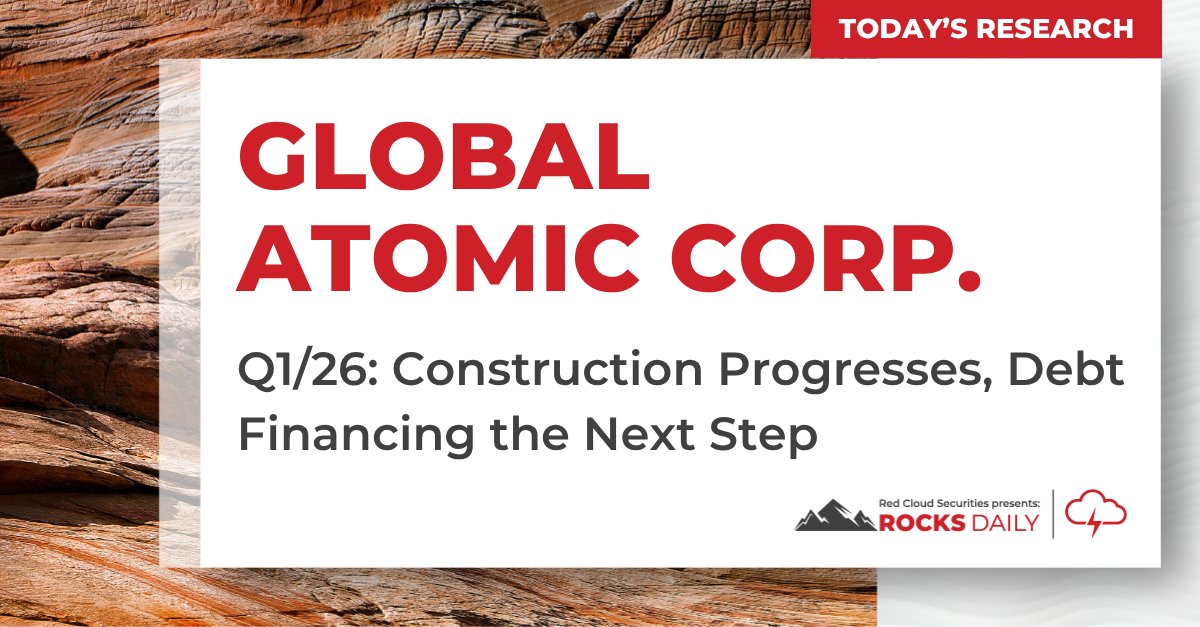 TODAY'S RESEARCH

GLOBAL ATOMIC CORP.

Q1/26: Construction Progresses, Debt Financing the Next Step

Red Cloud Securities presents:
ROCKS DAILY